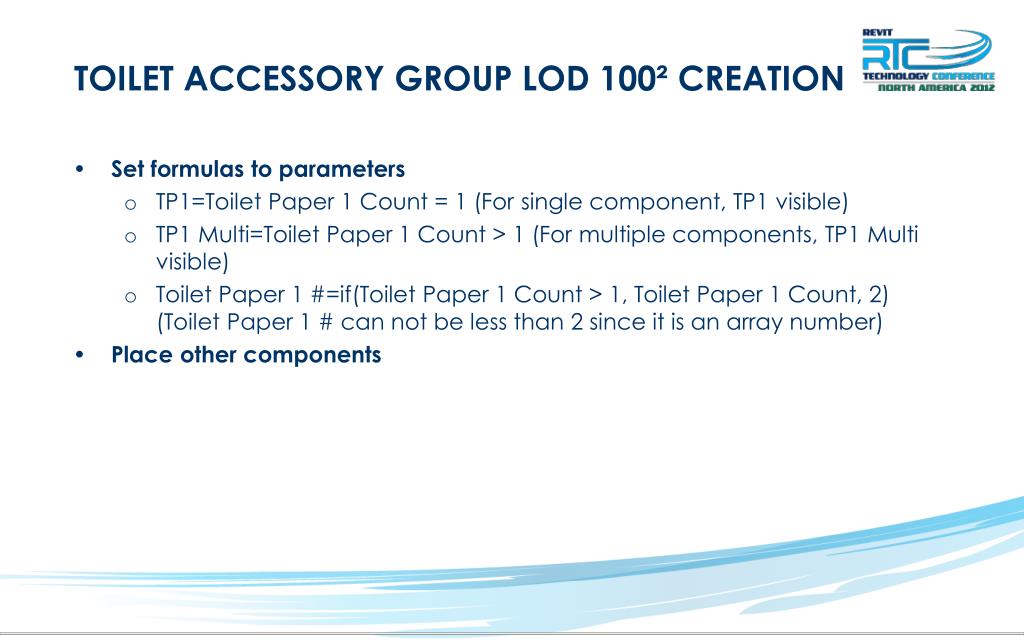 TOILET ACCESSORY GROUP LOD 100² CREATION

REVIT
RTC
TECHNOLOGY CONFERENCE
NORTH AMERICA 2012

• Set formulas to parameters
o TP1=Toilet Paper 1 Count = 1 (For single component, TP1 visible)
o TP1 Multi=Toilet Paper 1 Count > 1 (For multiple components, TP1 Multi visible)
o Toilet Paper 1 #=if(Toilet Paper 1 Count > 1, Toilet Paper 1 Count, 2) (Toilet Paper 1 # can not be less than 2 since it is an array number)
• Place other components